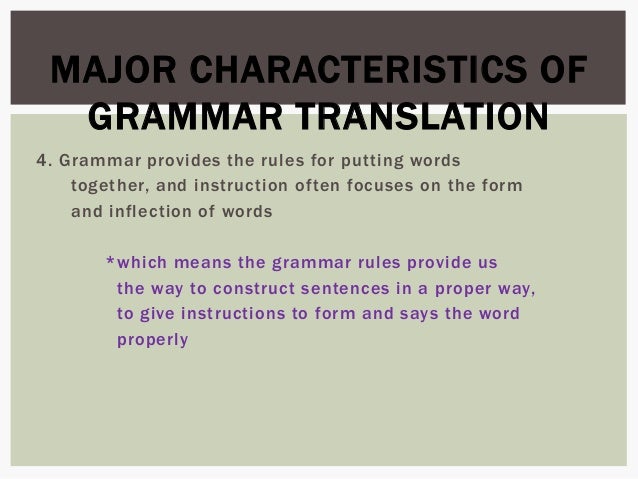 MAJOR CHARACTERISTICS OF GRAMMAR TRANSLATION

4. Grammar provides the rules for putting words together, and instruction often focuses on the form and inflection of words

*which means the grammar rules provide us the way to construct sentences in a proper way, to give instructions to form and says the word properly